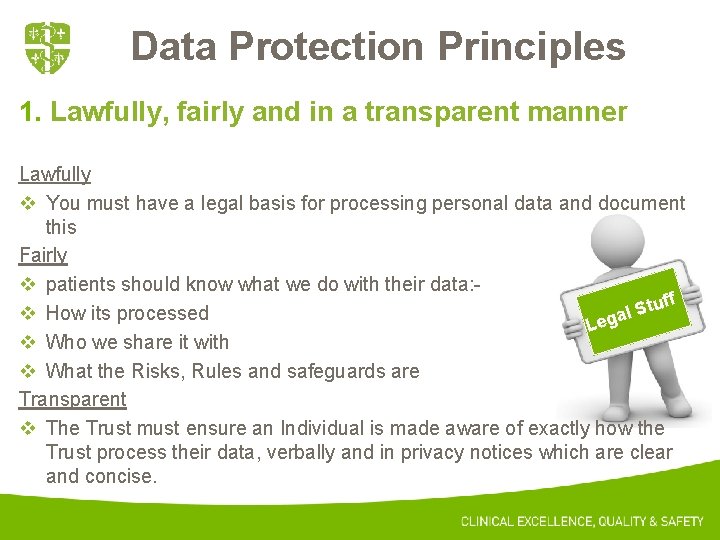 Data Protection Principles

1. Lawfully, fairly and in a transparent manner

Lawfully

❖ You must have a legal basis for processing personal data and document this

Fairly

❖ patients should know what we do with their data:-

❖ How its processed

❖ Who we share it with

❖ What the Risks, Rules and safeguards are

Transparent

❖ The Trust must ensure an Individual is made aware of exactly how the Trust process their data, verbally and in privacy notices which are clear and concise.

Legal Stuff

CLINICAL EXCELLENCE, QUALITY & SAFETY